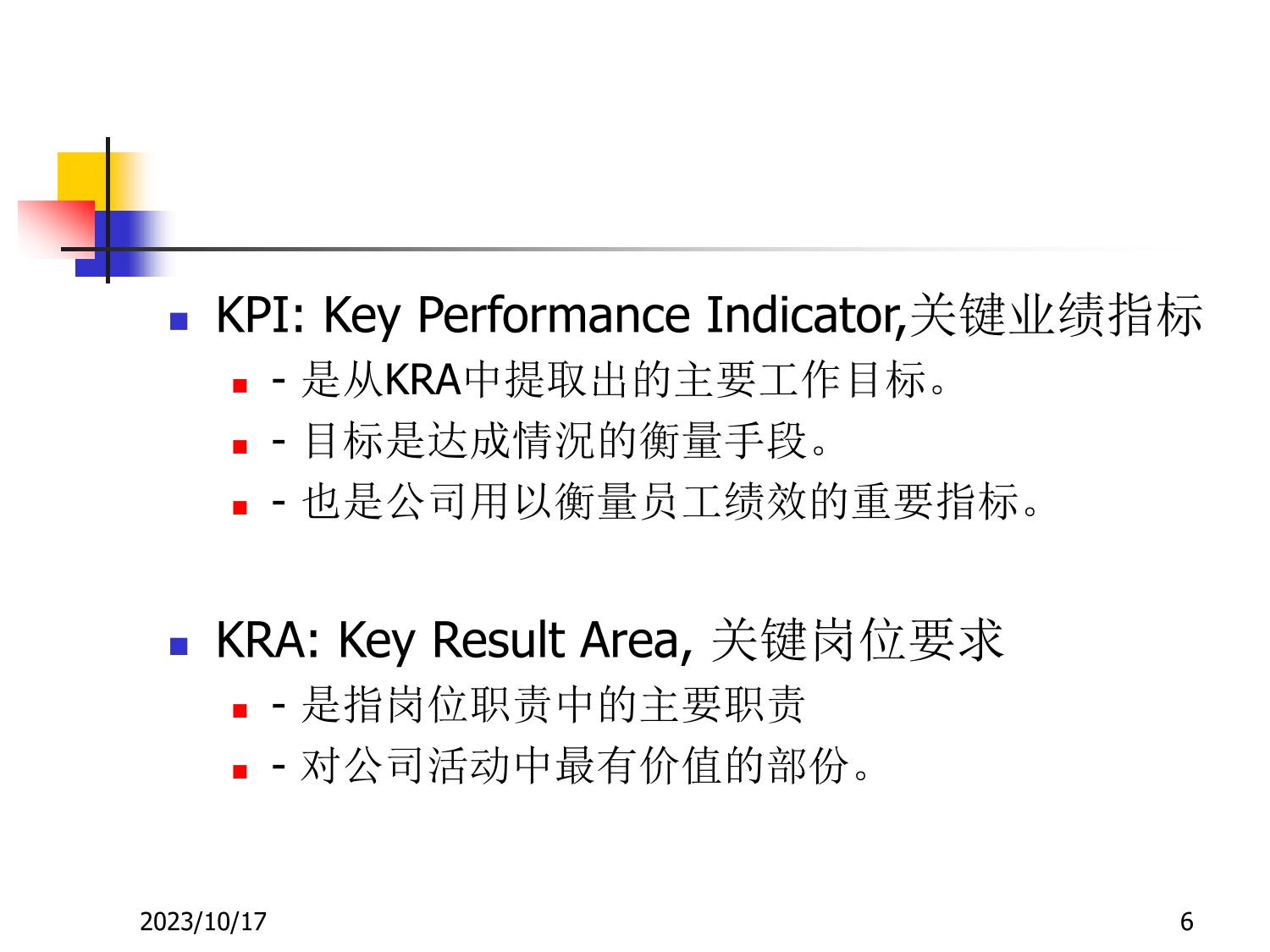 KPI: Key Performance Indicator,关键业绩指标

- 是从KRA中提取出的主要工作目标。

- 目标是达成情况的衡量手段。

- 也是公司用以衡量员工绩效的重要指标。

KRA: Key Result Area, 关键岗位要求

- 是指岗位职责中的主要职责

- 对公司活动中最有价值的部份。

2023/10/17

6